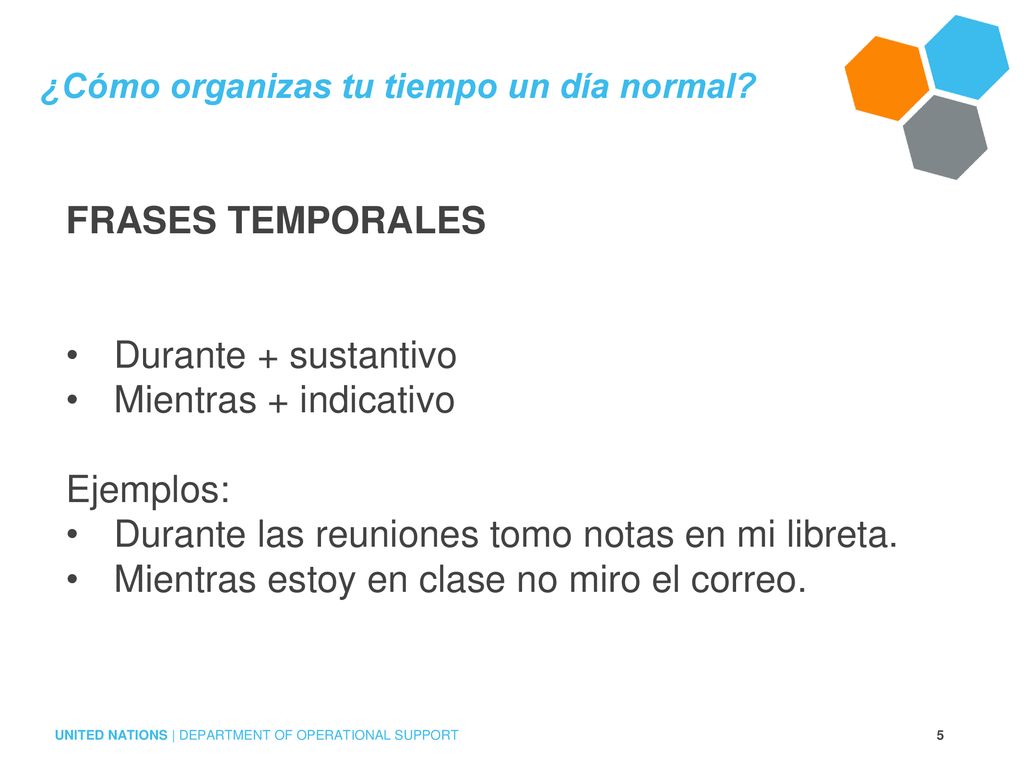 ¿Cómo organizas tu tiempo un día normal?

FRASES TEMPORALES

• Durante + sustantivo
• Mientras + indicativo

Ejemplos:
• Durante las reuniones tomo notas en mi libreta.
• Mientras estoy en clase no miro el correo.

UNITED NATIONS | DEPARTMENT OF OPERATIONAL SUPPORT

5